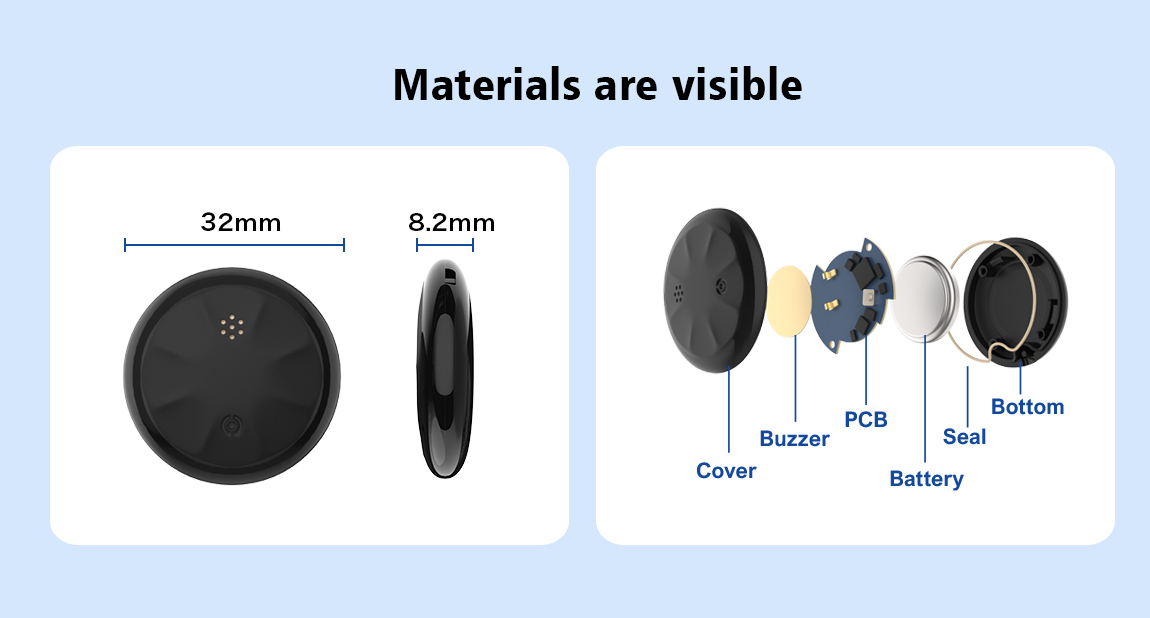 Materials are visible

32mm

8.2mm

Cover

Buzzer

PCB

Battery

Seal

Bottom